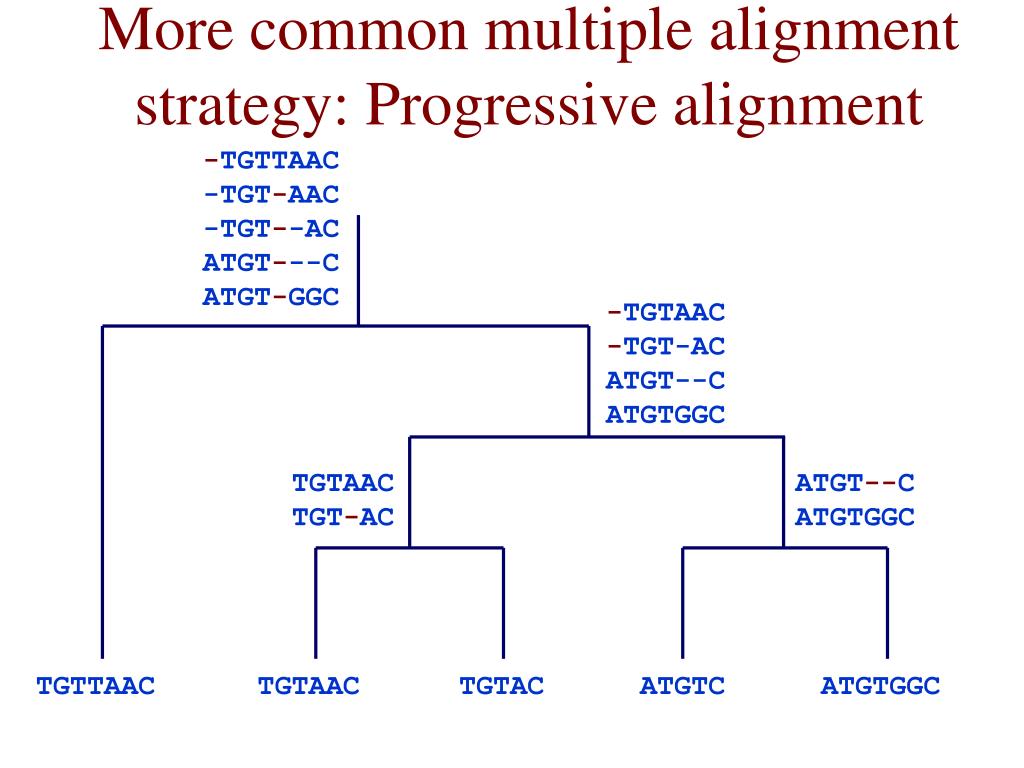 More common multiple alignment strategy: Progressive alignment

-TGTTAAC
-TGT-AAC
-TGT--AC
ATGT---C
ATGT-GGC

-TGTAAC
-TGT-AC
ATGT--C
ATGTGGC

TGTAAC
TGT-AC

ATGT--C
ATGTGGC

TGTTAAC TGTAAC TGTAC ATGTC ATGTGGC